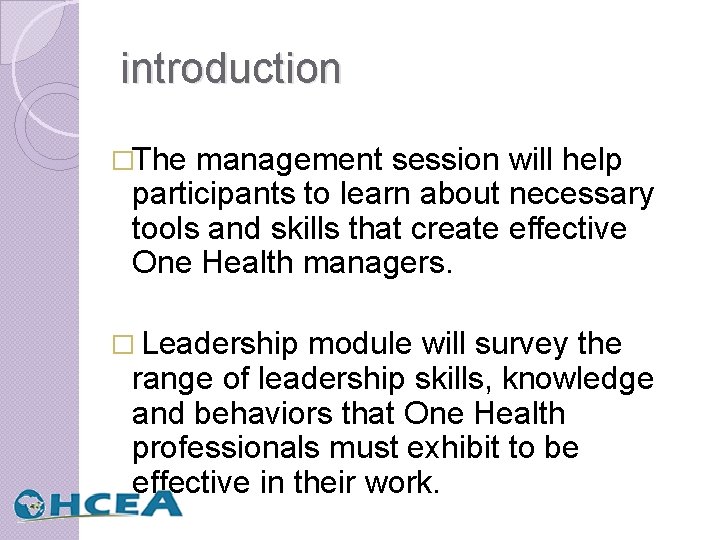 introduction

□The management session will help participants to learn about necessary tools and skills that create effective One Health managers.

□ Leadership module will survey the range of leadership skills, knowledge and behaviors that One Health professionals must exhibit to be effective in their work.

OHCEA